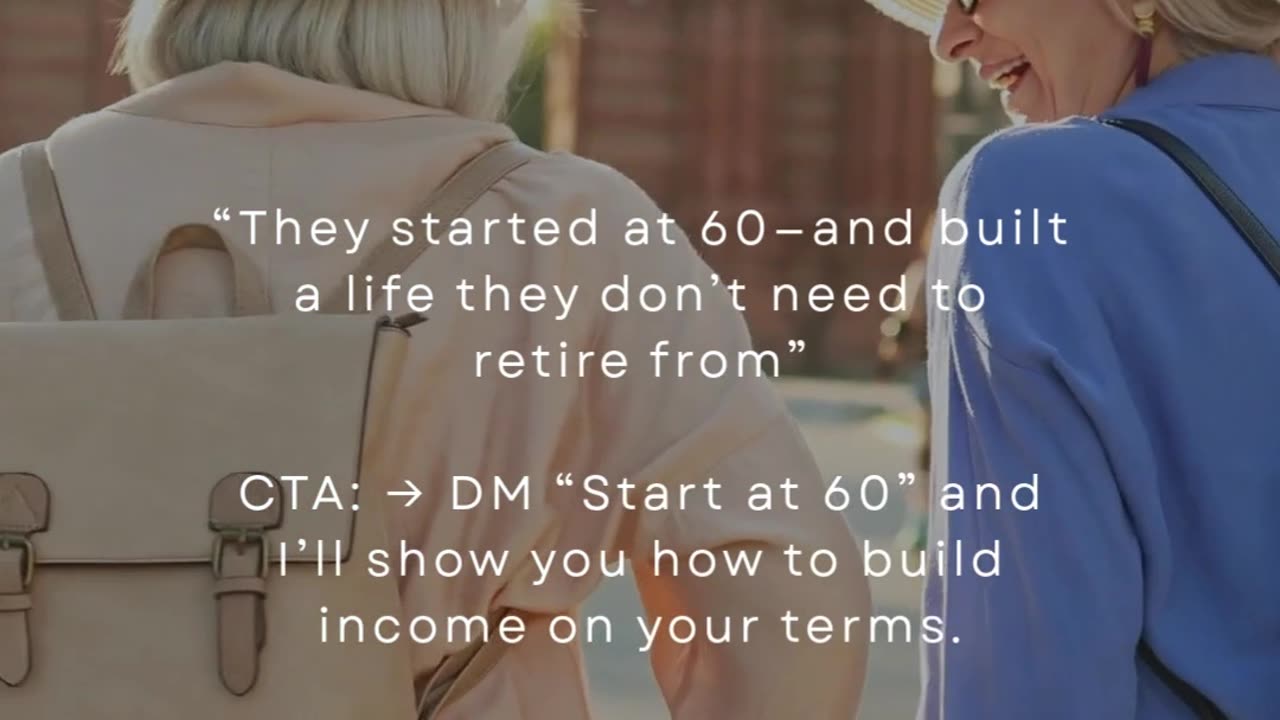 “They started at 60–and built a life they don’t need to retire from”

CTA: → DM “Start at 60” and I’ll show you how to build income on your terms.